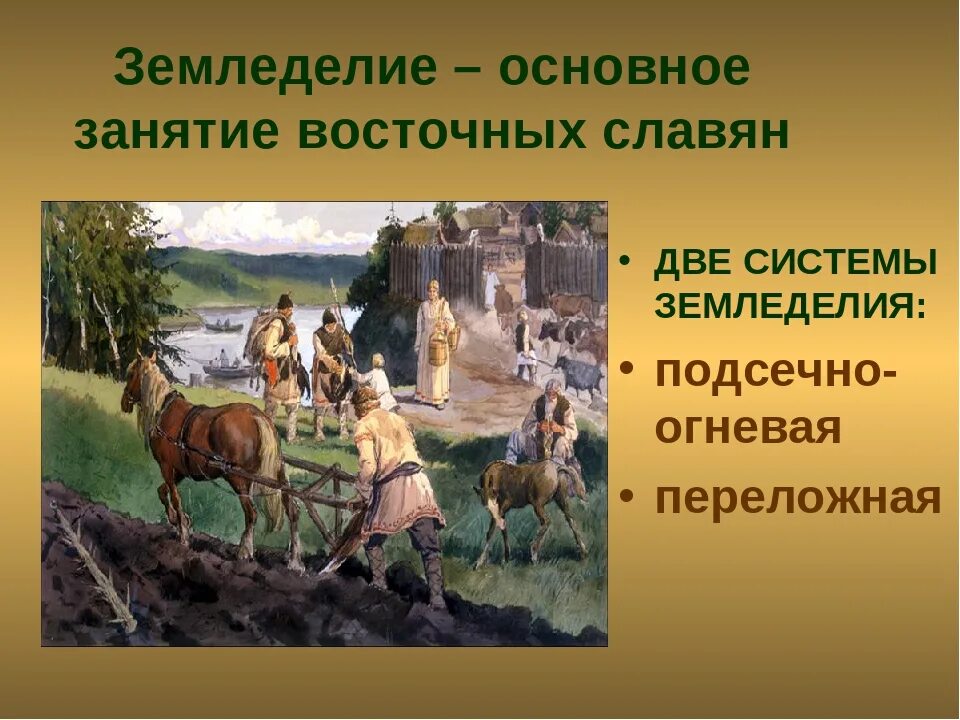 Земледелие – основное занятие восточных славян

• ДВЕ СИСТЕМЫ ЗЕМЛЕДЕЛИЯ:
• подсечно-огневая
• переложная